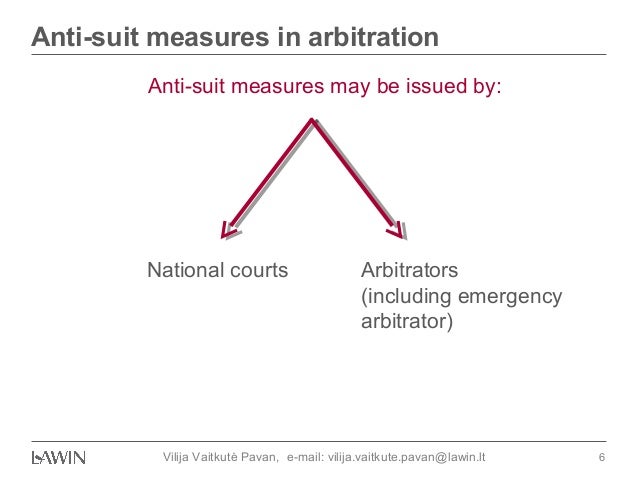 Anti-suit measures in arbitration

Anti-suit measures may be issued by:

National courts

Arbitrators
(including emergency arbitrator)

LAWIN Vilija Vaitkutė Pavan, e-mail: vilija.vaitkute.pavan@lawin.lt 6